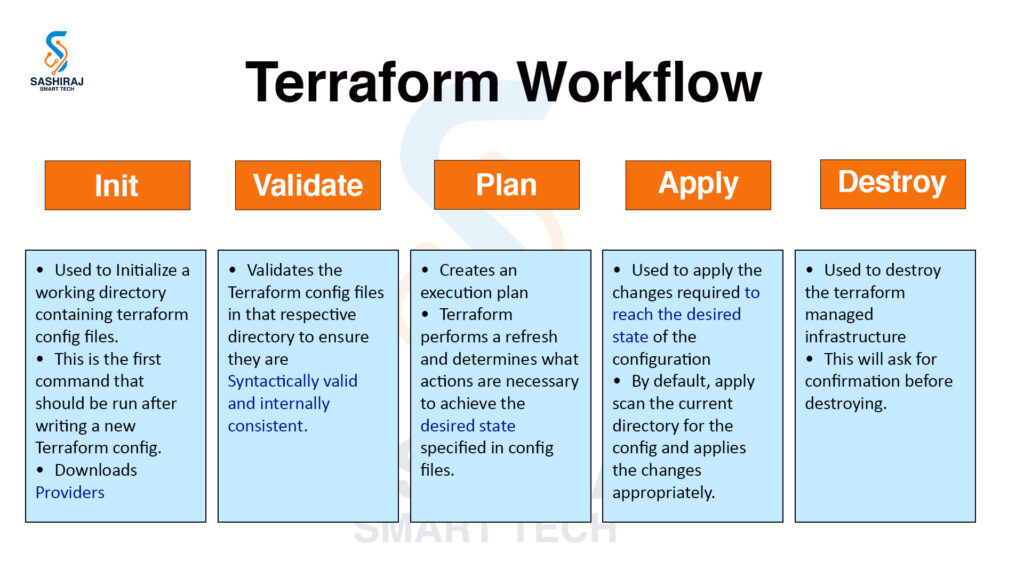 SASHIRAJ
SMART TECH

Terraform Workflow

Init

Validate

Plan

Apply

Destroy

• Used to Initialize a working directory containing terraform config files.
• This is the first command that should be run after writing a new Terraform config.
• Downloads Providers

• Validates the Terraform config files in that respective directory to ensure they are Syntactically valid and internally consistent.

• Creates an execution plan
• Terraform performs a refresh and determines what actions are necessary to achieve the desired state specified in config files.

• Used to apply the changes required to reach the desired state of the configuration
• By default, apply scan the current directory for the config and applies the changes appropriately.

• Used to destroy the terraform managed infrastructure
• This will ask for confirmation before destroying.

SMART TECH